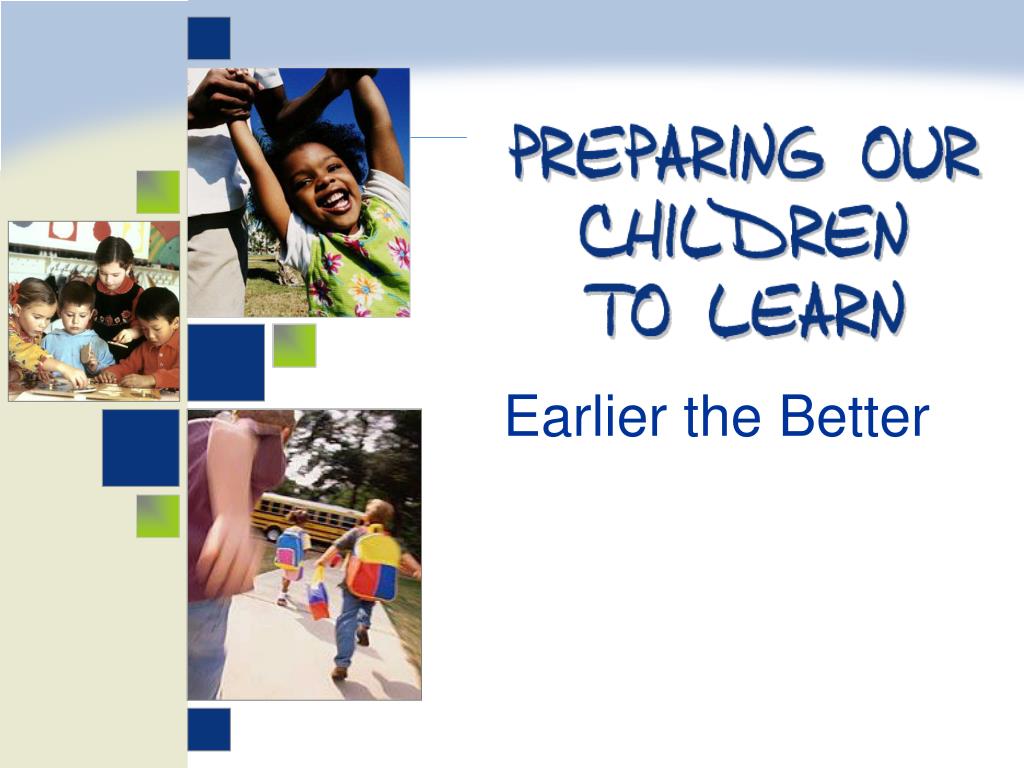 PREPARING OUR CHILDREN TO LEARN

Earlier the Better